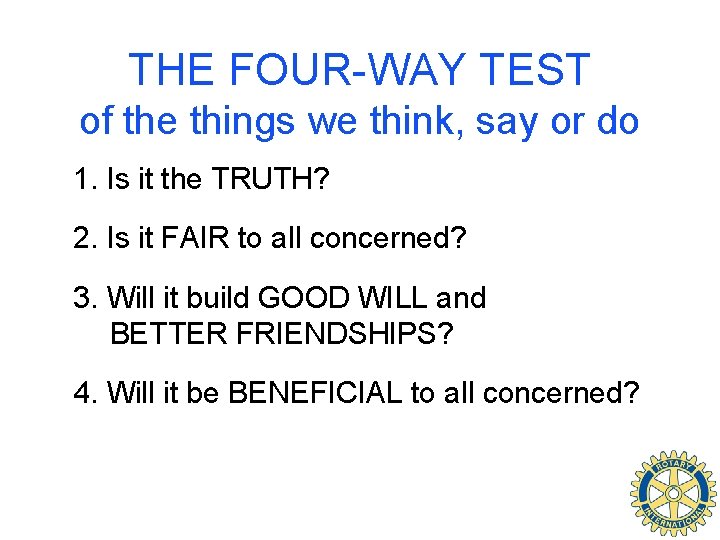 THE FOUR-WAY TEST
of the things we think, say or do

1. Is it the TRUTH?

2. Is it FAIR to all concerned?

3. Will it build GOOD WILL and BETTER FRIENDSHIPS?

4. Will it be BENEFICIAL to all concerned?

ROTARY INTERNATIONAL